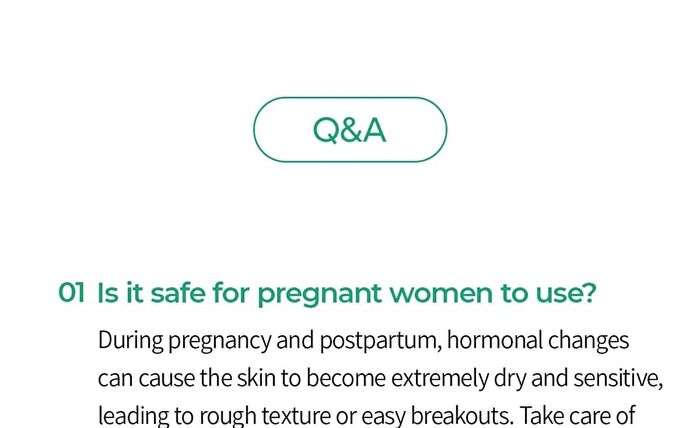 Q&A

01 Is it safe for pregnant women to use?

During pregnancy and postpartum, hormonal changes can cause the skin to become extremely dry and sensitive, leading to rough texture or easy breakouts. Take care of